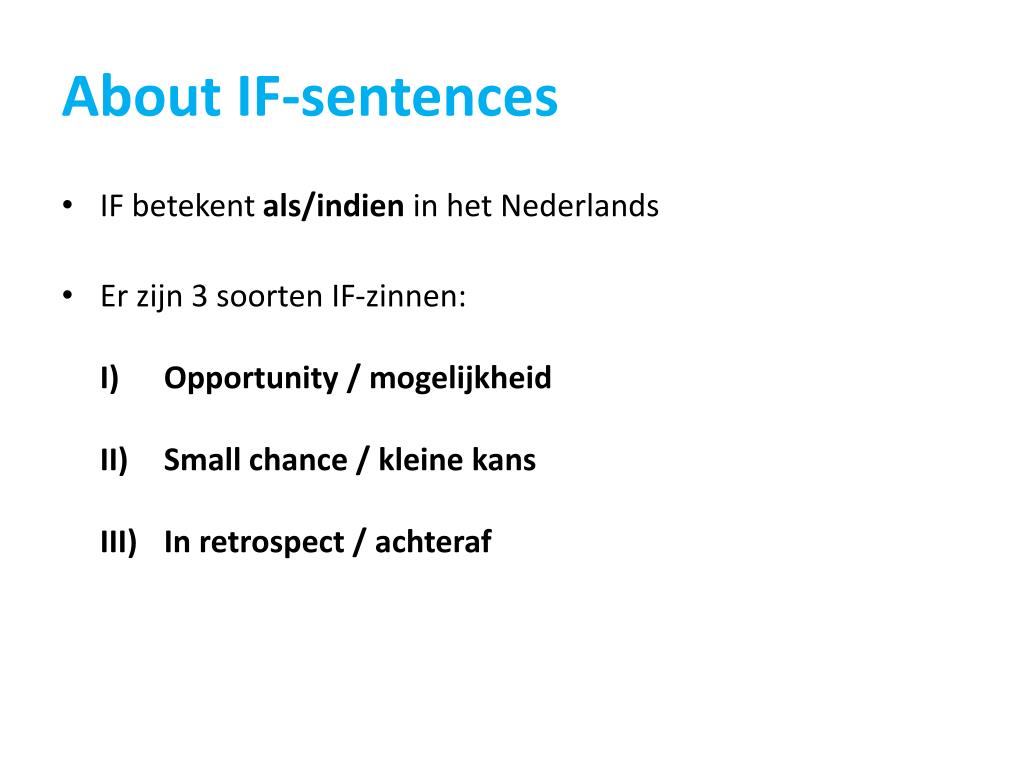 About IF-sentences

• IF betekent als/indien in het Nederlands

• Er zijn 3 soorten IF-zinnen:

I) Opportunity / mogelijkheid

II) Small chance / kleine kans

III) In retrospect / achteraf